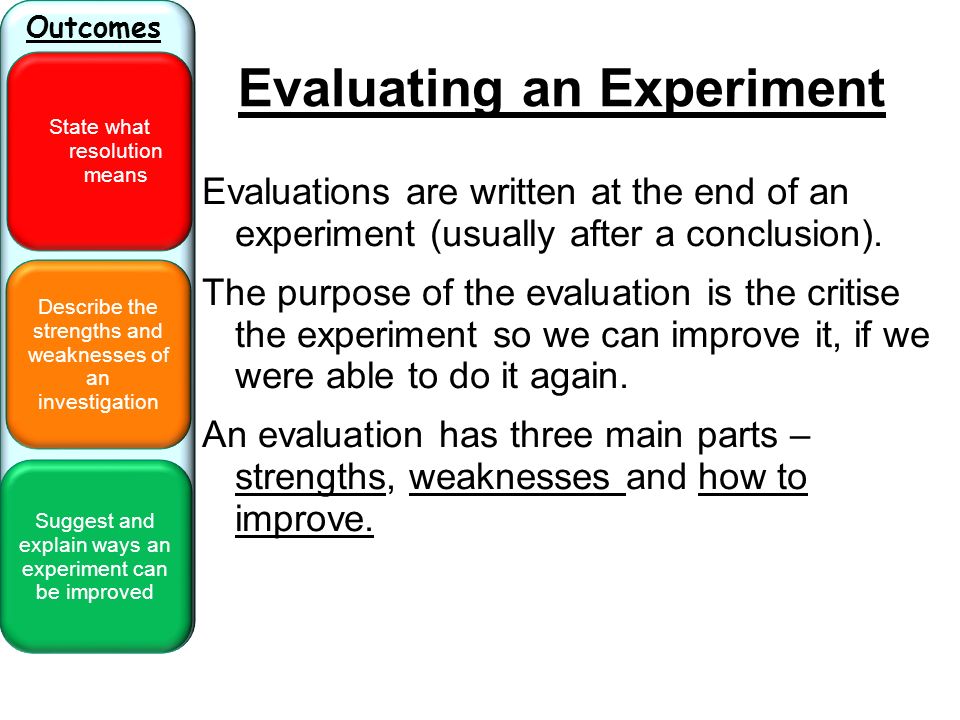 Outcomes

State what resolution means

Describe the strengths and weaknesses of an investigation

Suggest and explain ways an experiment can be improved

Evaluating an Experiment

Evaluations are written at the end of an experiment (usually after a conclusion).

The purpose of the evaluation is the critise the experiment so we can improve it, if we were able to do it again.

An evaluation has three main parts – strengths, weaknesses and how to improve.